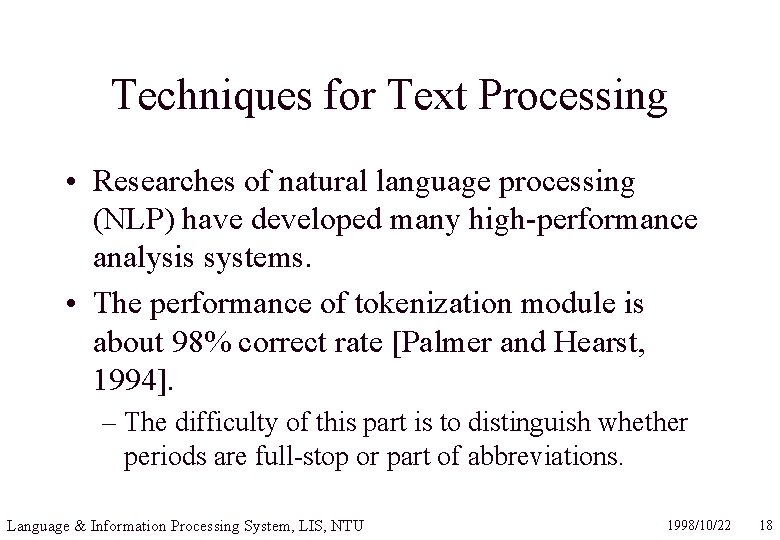 Techniques for Text Processing

• Researches of natural language processing (NLP) have developed many high-performance analysis systems.

• The performance of tokenization module is about 98% correct rate [Palmer and Hearst, 1994].

– The difficulty of this part is to distinguish whether periods are full-stop or part of abbreviations.

Language & Information Processing System, LIS, NTU 1998/10/22 18